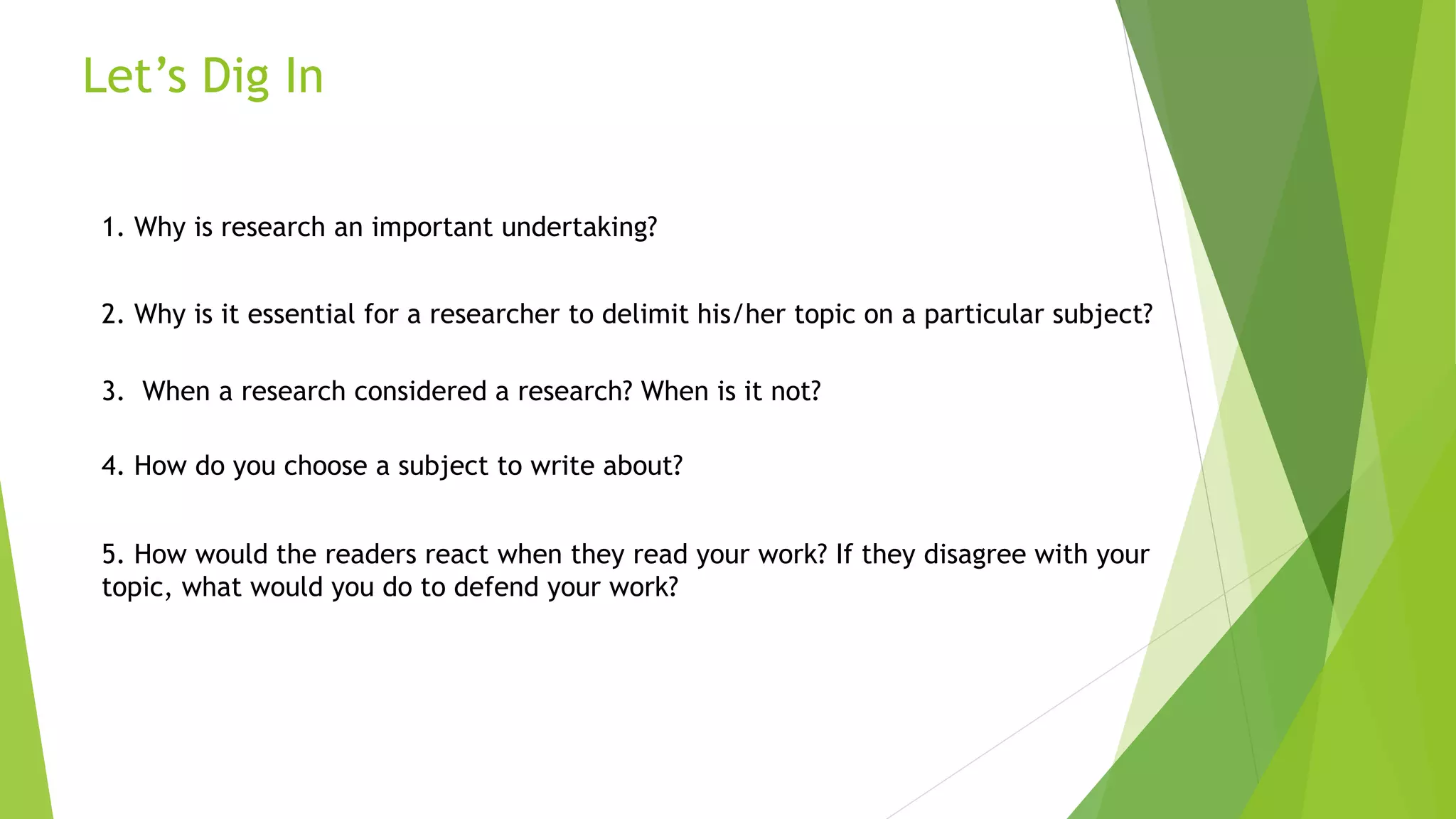 Let’s Dig In

1. Why is research an important undertaking?

2. Why is it essential for a researcher to delimit his/her topic on a particular subject?

3. When a research considered a research? When is it not?

4. How do you choose a subject to write about?

5. How would the readers react when they read your work? If they disagree with your topic, what would you do to defend your work?